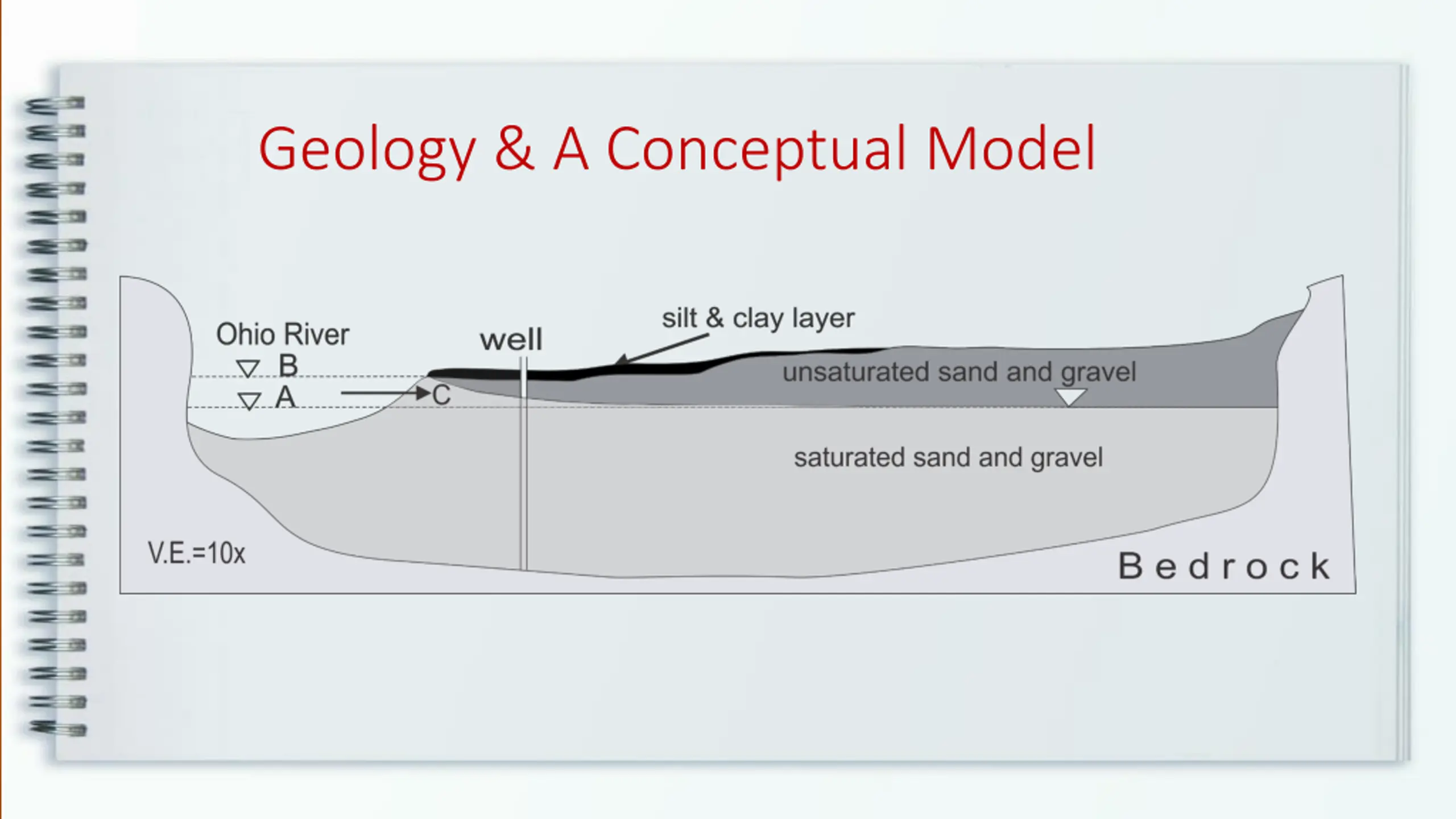 Geology & A Conceptual Model

Ohio River
B
A
C
well
silt & clay layer
unsaturated sand and gravel
saturated sand and gravel
V.E.=10x
Bedrock